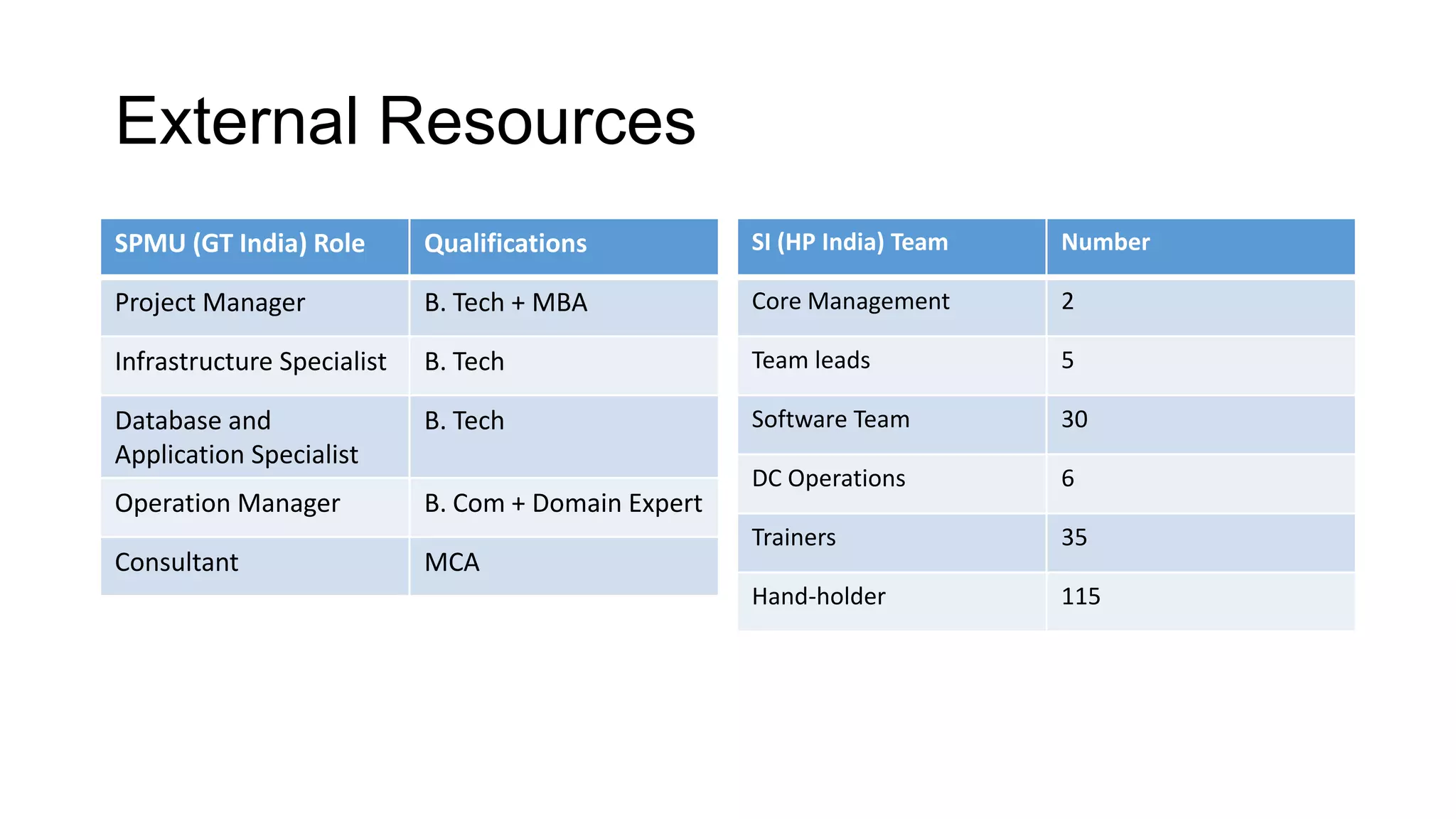 External Resources

| SPMU (GT India) Role | Qualifications |
|---|---|
| Project Manager | B. Tech + MBA |
| Infrastructure Specialist | B. Tech |
| Database and Application Specialist | B. Tech |
| Operation Manager | B. Com + Domain Expert |
| Consultant | MCA |

| SI (HP India) Team | Number |
|---|---|
| Core Management | 2 |
| Team leads | 5 |
| Software Team | 30 |
| DC Operations | 6 |
| Trainers | 35 |
| Hand-holder | 115 |